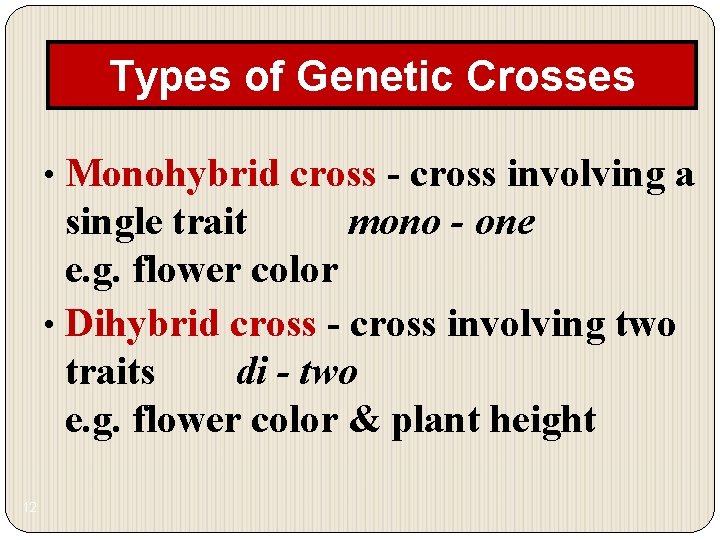 Types of Genetic Crosses

• Monohybrid cross - cross involving a single trait mono - one
e.g. flower color

• Dihybrid cross - cross involving two traits di - two
e.g. flower color & plant height

12